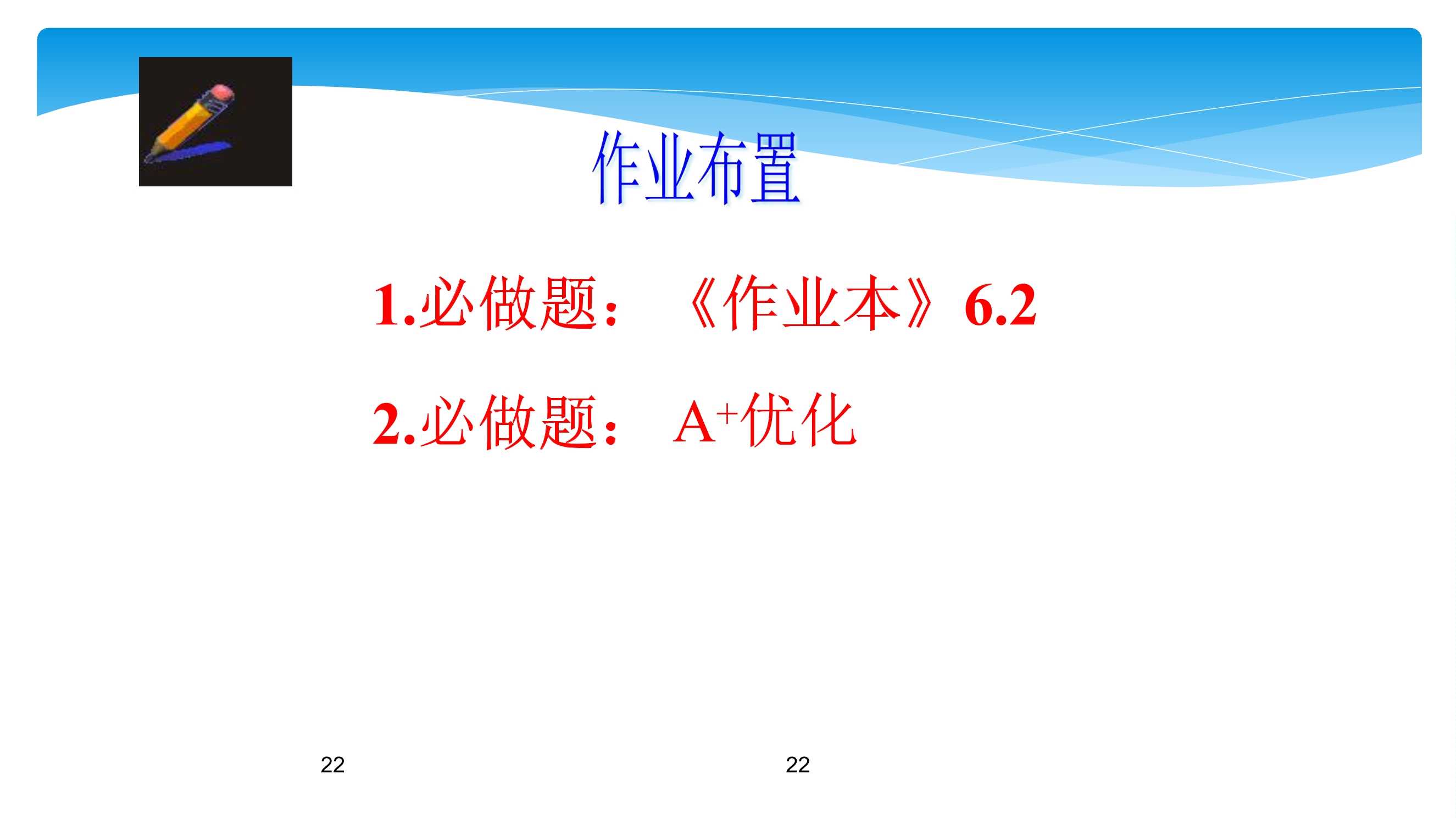 作业布置

1.必做题：《作业本》6.2

2.必做题：$A^+$优化

22

22